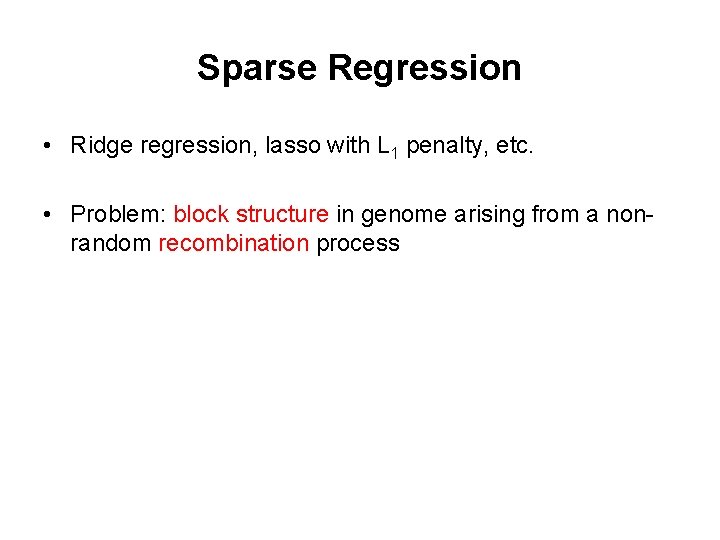 Sparse Regression

• Ridge regression, lasso with $L_1$ penalty, etc.

• Problem: block structure in genome arising from a non-random recombination process